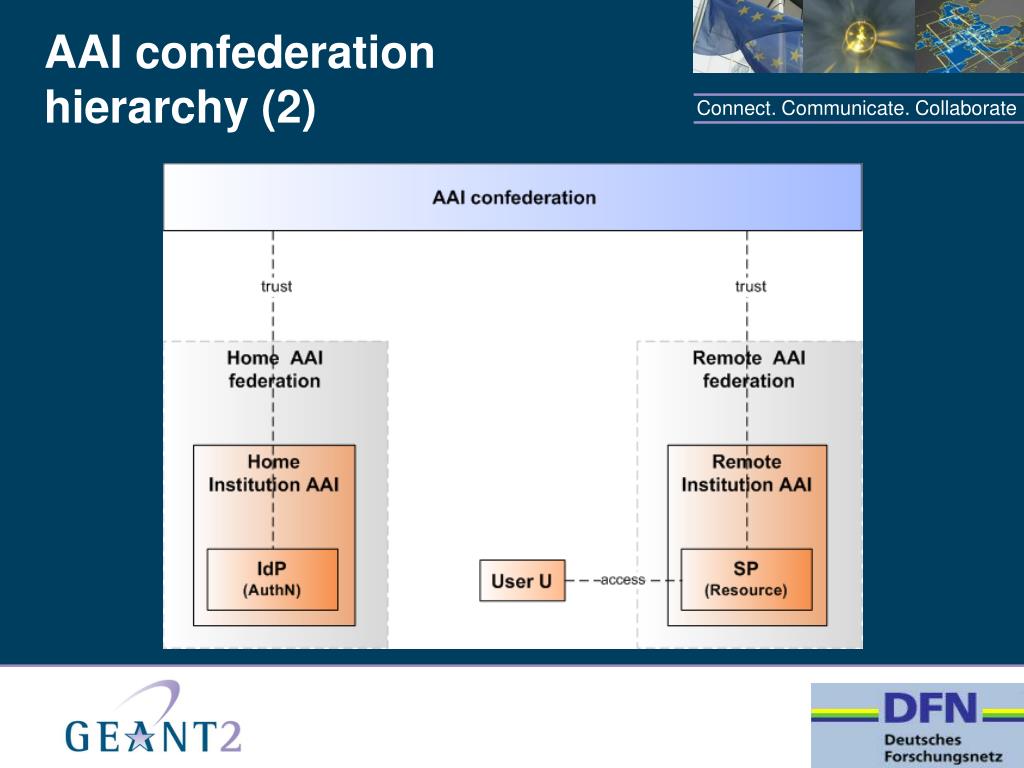 AAI confederation hierarchy (2)

Connect. Communicate. Collaborate

AAI confederation

trust

trust

Home AAI federation

Remote AAI federation

Home Institution AAI

Remote Institution AAI

IdP (AuthN)

User U

access

SP (Resource)

GEANT2

DFN Deutsches Forschungsnetz